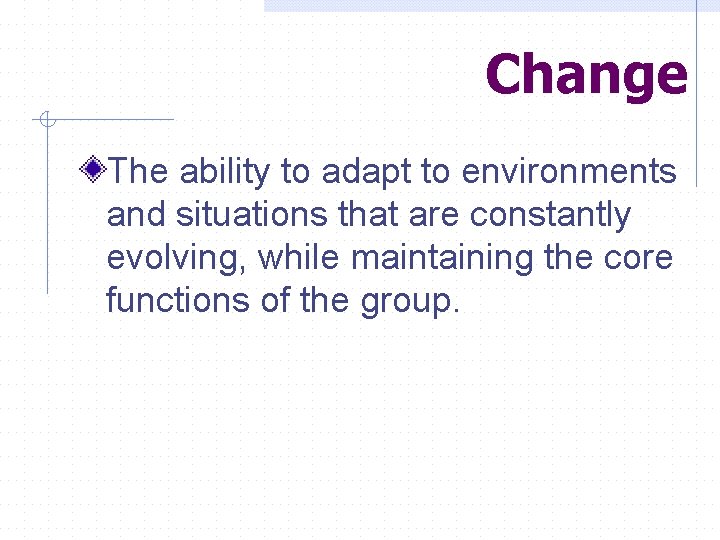 Change

The ability to adapt to environments and situations that are constantly evolving, while maintaining the core functions of the group.